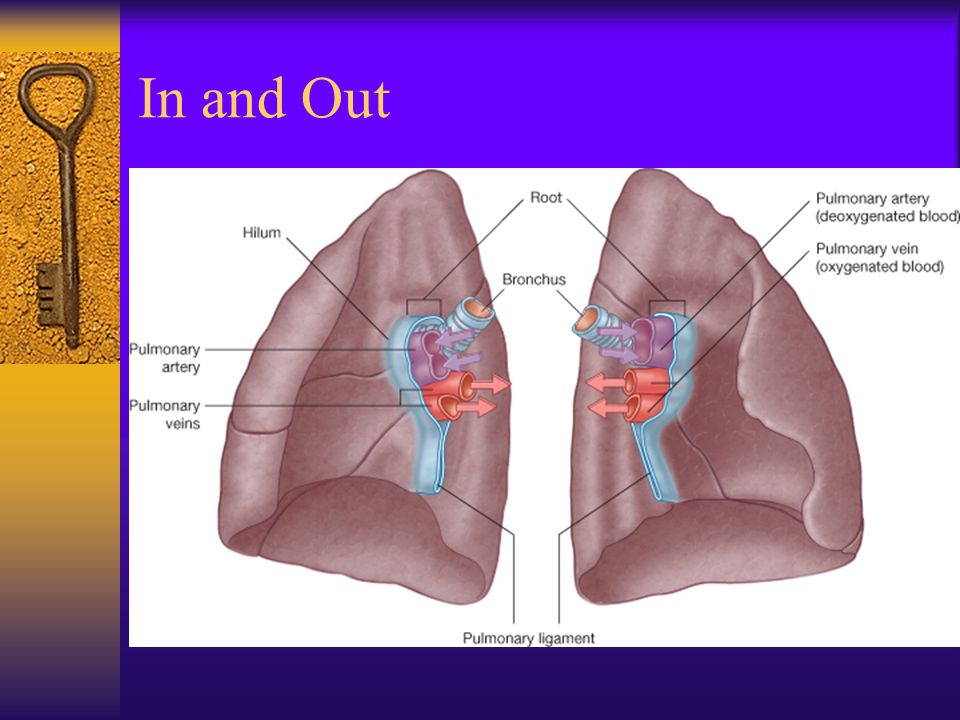 In and Out

Hilum

Root

Bronchus

Pulmonary artery (deoxygenated blood)

Pulmonary vein (oxygenated blood)

Pulmonary artery

Pulmonary veins

Pulmonary ligament